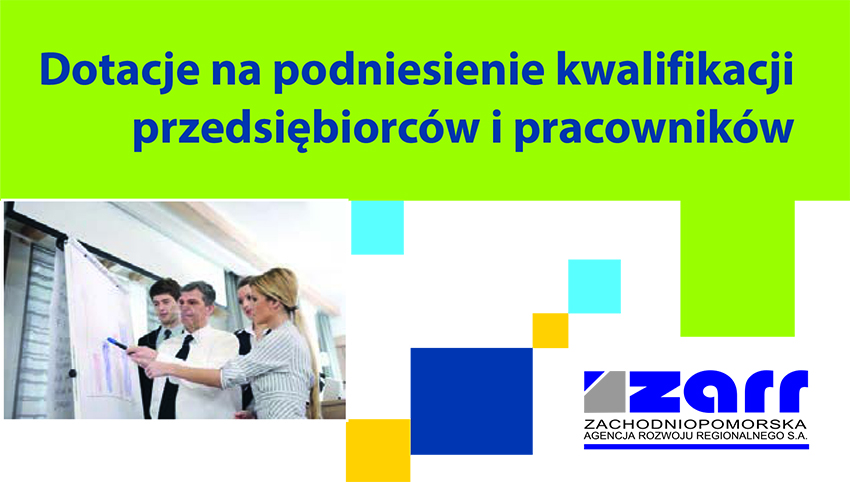 Dotacje na podniesienie kwalifikacji przedsiębiorców i pracowników

zarr
ZACHODNIOPOMORSKA
AGENCJA ROZWOJU REGIONALNEGO S.A.